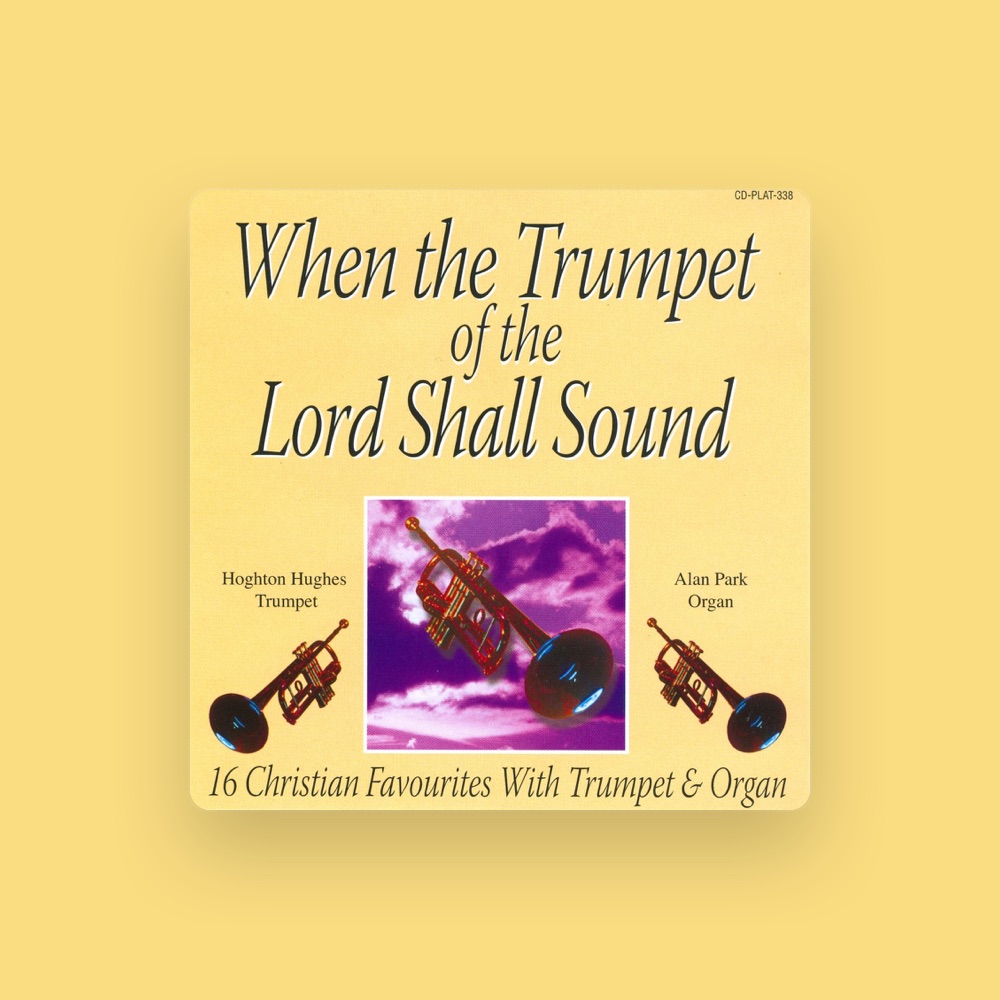 CD-PLAT-338

When the Trumpet of the Lord Shall Sound

Hoghton Hughes
Trumpet

Alan Park
Organ

16 Christian Favourites With Trumpet & Organ